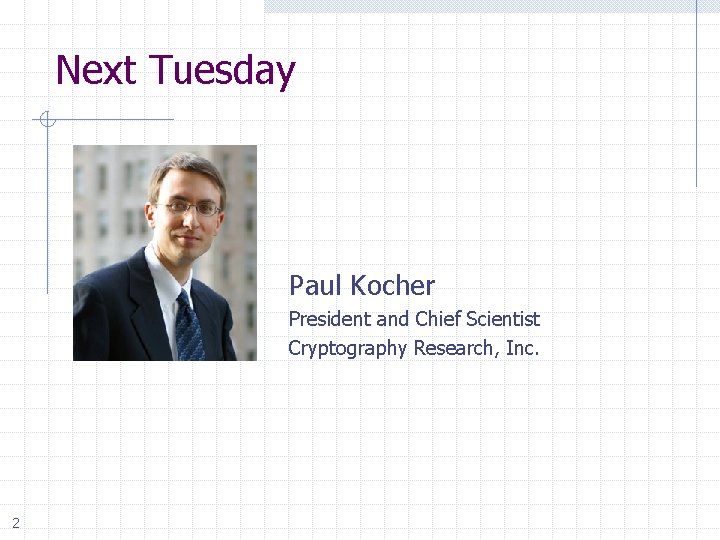 Next Tuesday

Paul Kocher
President and Chief Scientist
Cryptography Research, Inc.

2